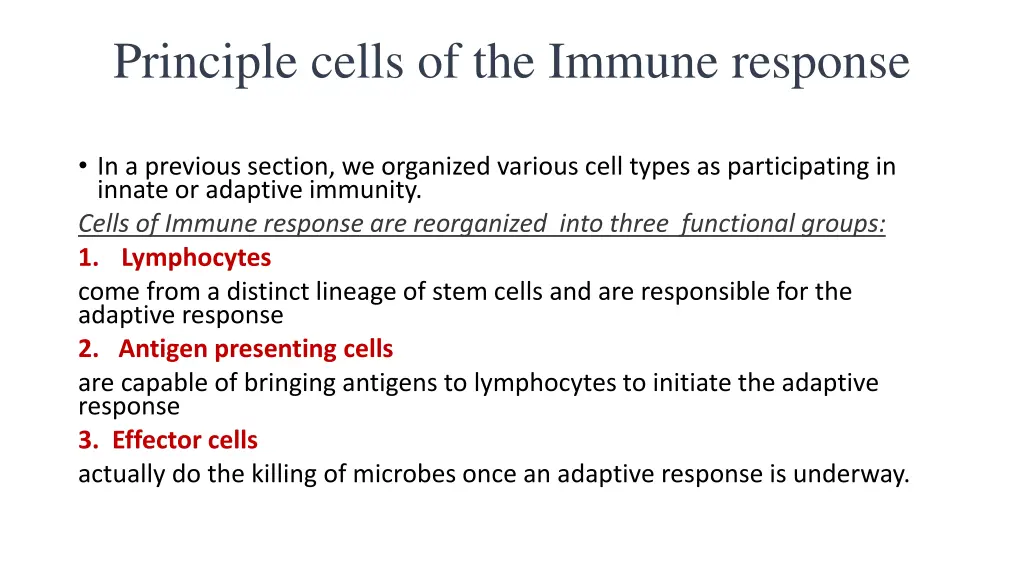 Principle cells of the Immune response

• In a previous section, we organized various cell types as participating in innate or adaptive immunity.

Cells of Immune response are reorganized into three functional groups:

1. Lymphocytes

come from a distinct lineage of stem cells and are responsible for the adaptive response

2. Antigen presenting cells

are capable of bringing antigens to lymphocytes to initiate the adaptive response

3. Effector cells

actually do the killing of microbes once an adaptive response is underway.